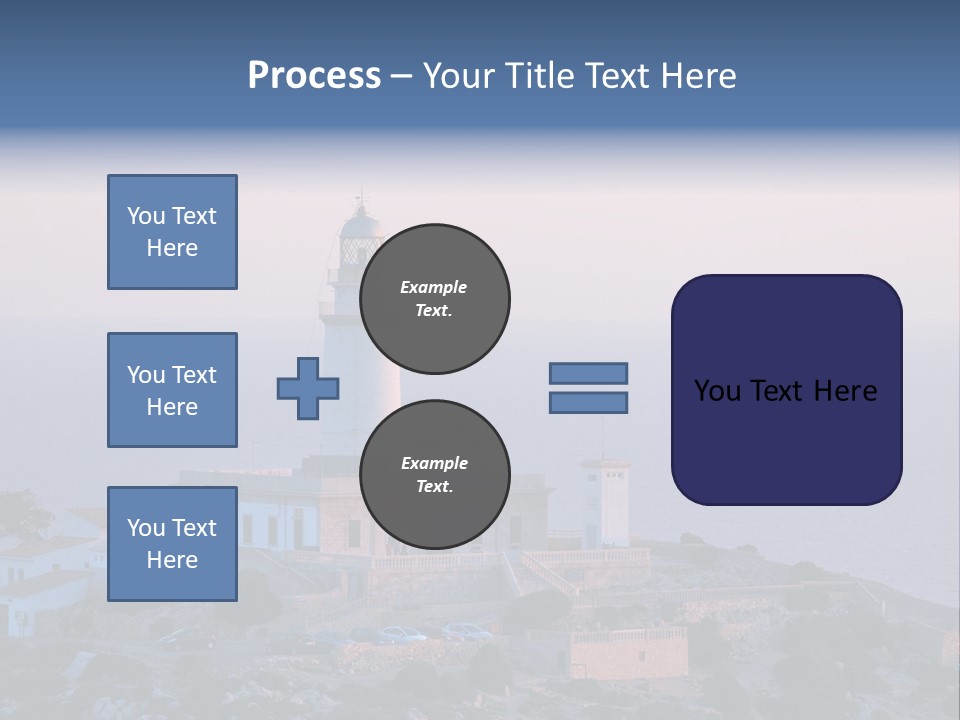 Process – Your Title Text Here

You Text Here

You Text Here

You Text Here

Example Text.

Example Text.

You Text Here